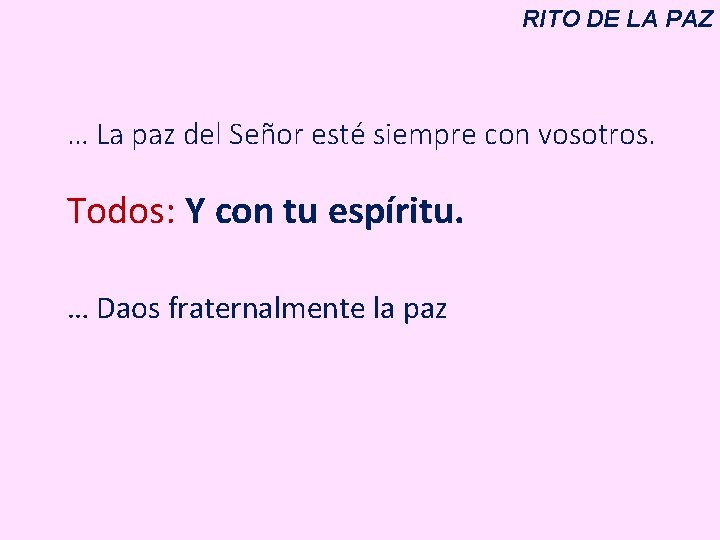 RITO DE LA PAZ

… La paz del Señor esté siempre con vosotros.

Todos: Y con tu espíritu.

… Daos fraternalmente la paz